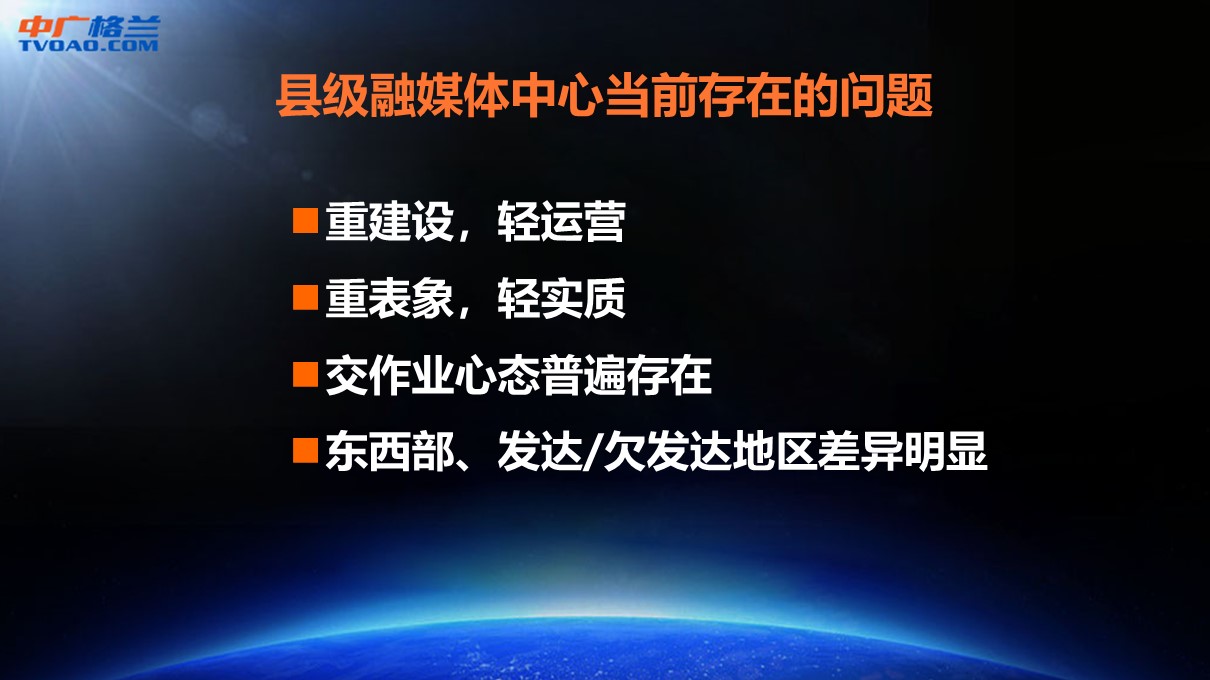 中广格兰
TVOAO.COM

县级融媒体中心当前存在的问题

■重建设，轻运营

■重表象，轻实质

■交作业心态普遍存在

■东西部、发达/欠发达地区差异明显